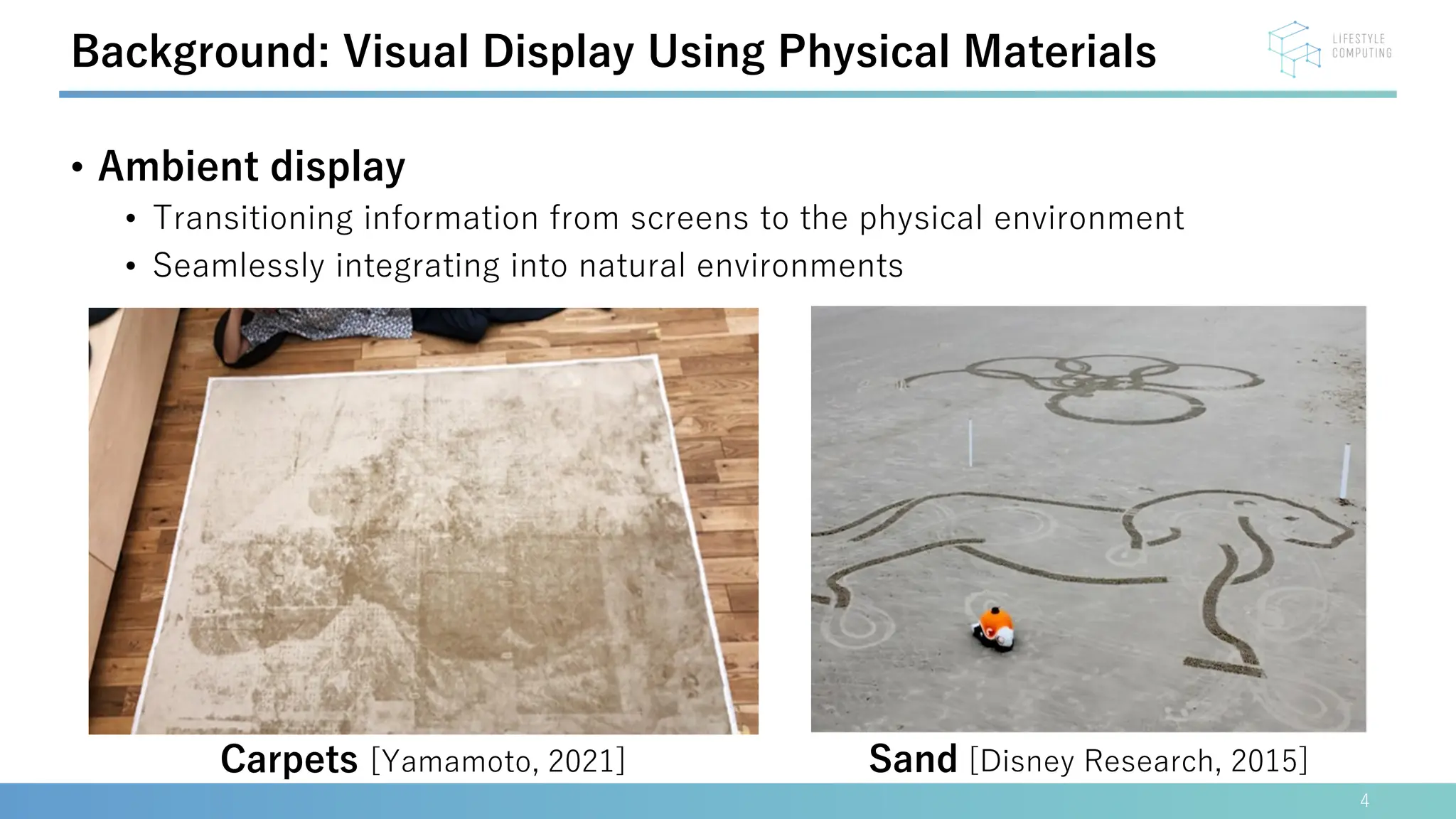 Background: Visual Display Using Physical Materials

LIFESTYLE COMPUTING

• Ambient display
  • Transitioning information from screens to the physical environment
  • Seamlessly integrating into natural environments

Carpets [Yamamoto, 2021]

Sand [Disney Research, 2015]

4